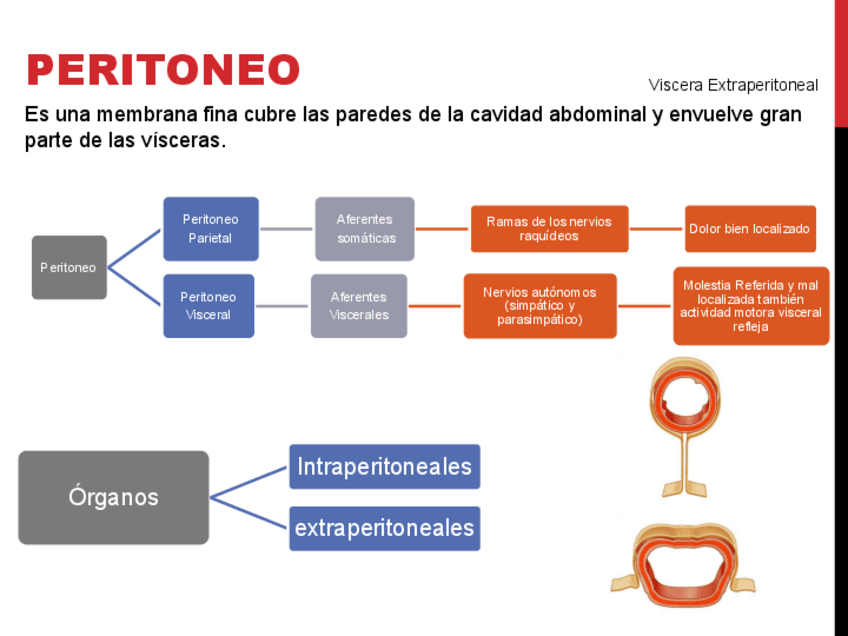 PERITONEO

Viscera Extraperitoneal

Es una membrana fina cubre las paredes de la cavidad abdominal y envuelve gran parte de las vísceras.

Peritoneo

Peritoneo Parietal

Aferentes somáticas

Ramas de los nervios raquídeos

Dolor bien localizado

Peritoneo Visceral

Aferentes Viscerales

Nervios autónomos (simpático y parasimpático)

Molestia Referida y mal localizada también actividad motora visceral refleja

Órganos

Intraperitoneales

extraperitoneales